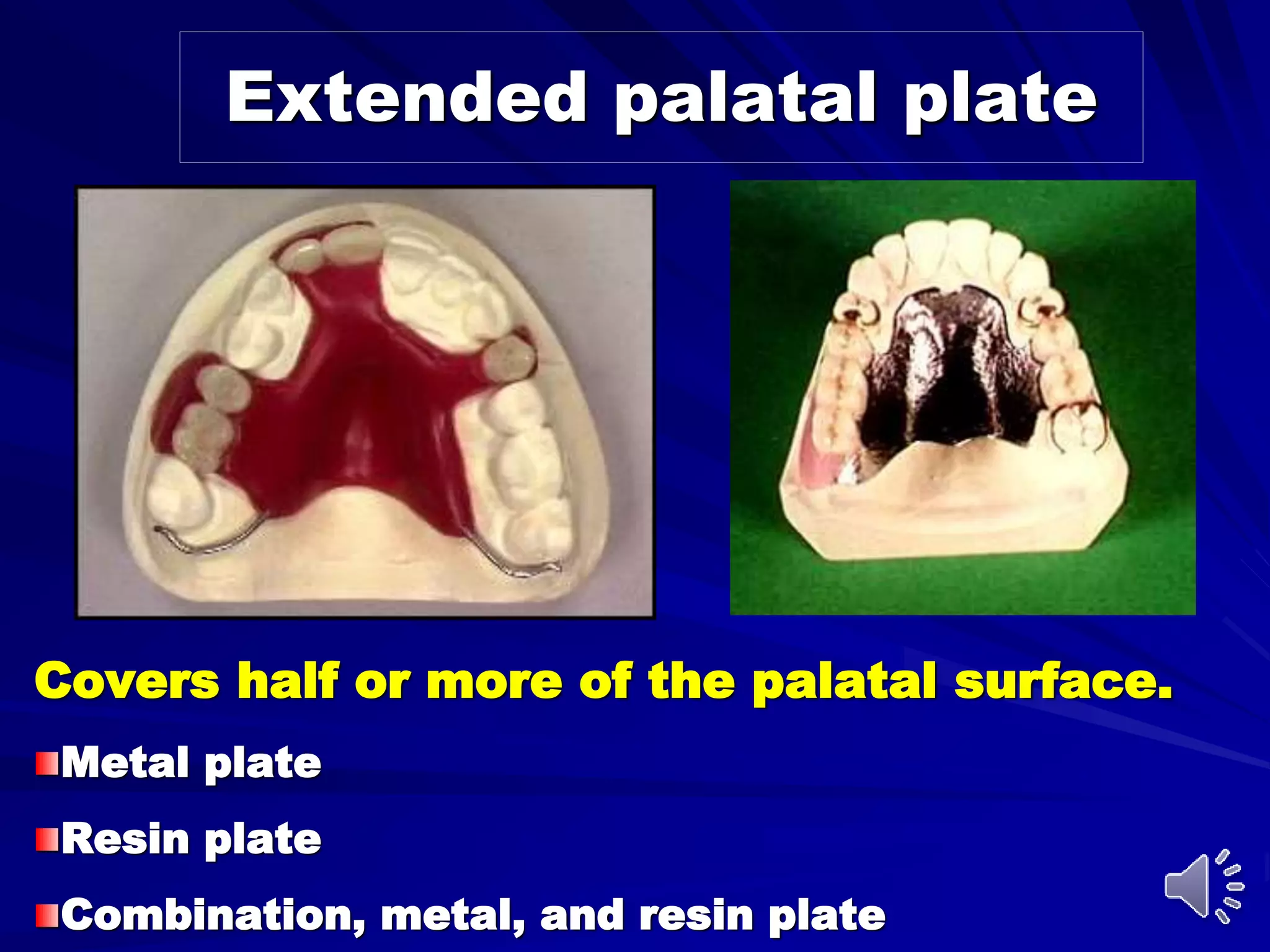 Extended palatal plate

Covers half or more of the palatal surface.

Metal plate

Resin plate

Combination, metal, and resin plate